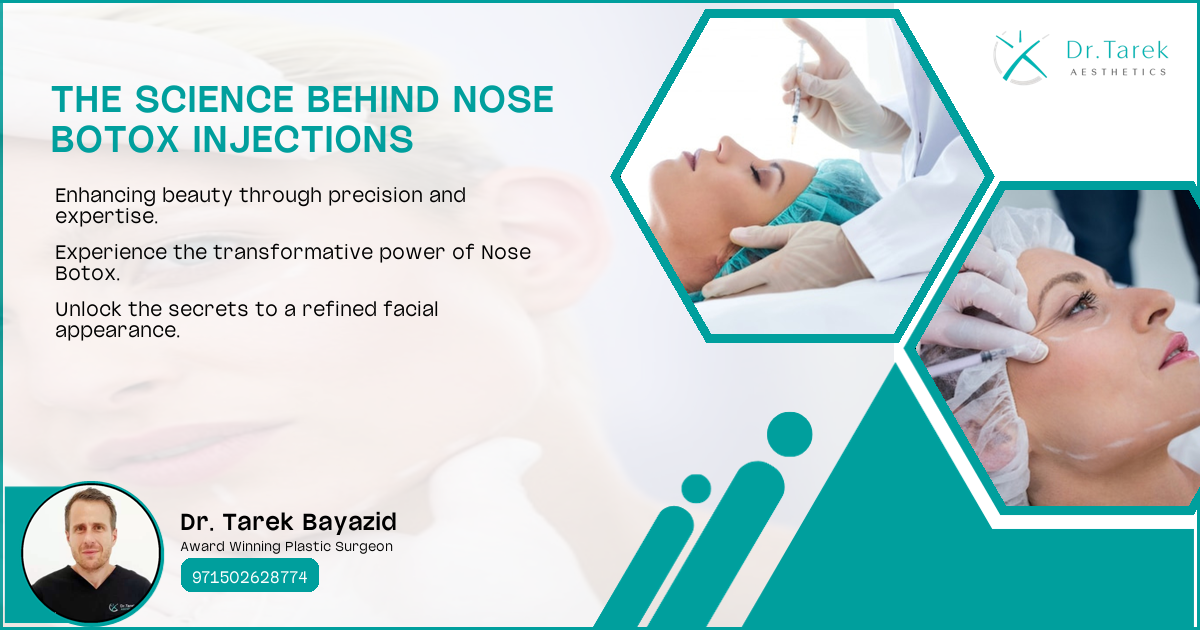 Dr. Tarek
AESTHETICS

THE SCIENCE BEHIND NOSE BOTOX INJECTIONS

Enhancing beauty through precision and expertise.

Experience the transformative power of Nose Botox.

Unlock the secrets to a refined facial appearance.

Dr. Tarek Bayazid
Award Winning Plastic Surgeon
971502628774